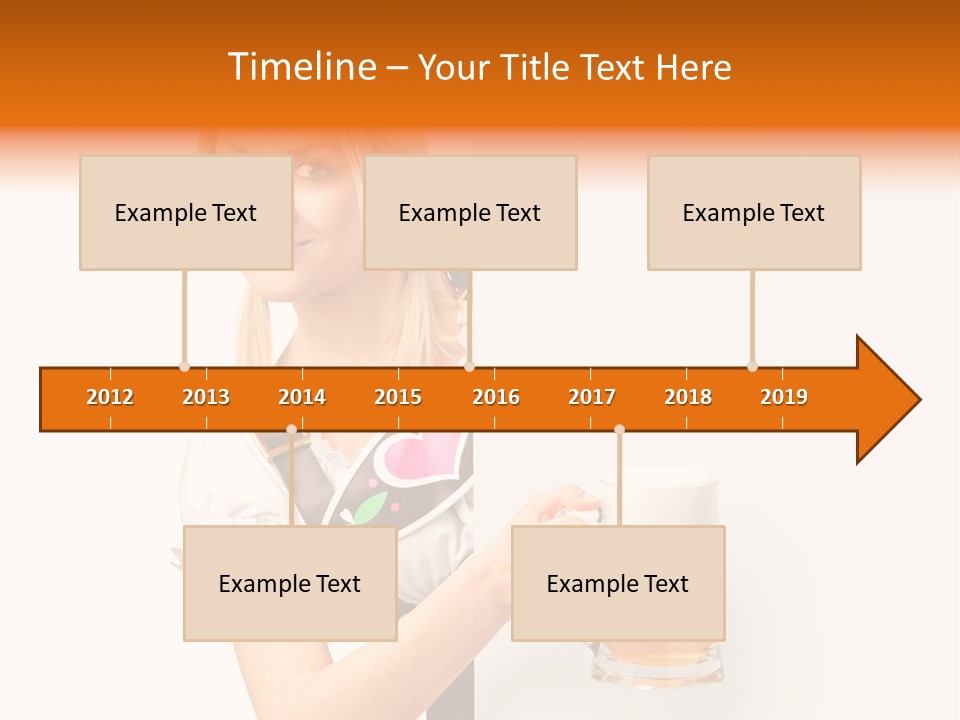 Timeline – Your Title Text Here

Example Text

Example Text

Example Text

2012 2013 2014 2015 2016 2017 2018 2019

Example Text

Example Text